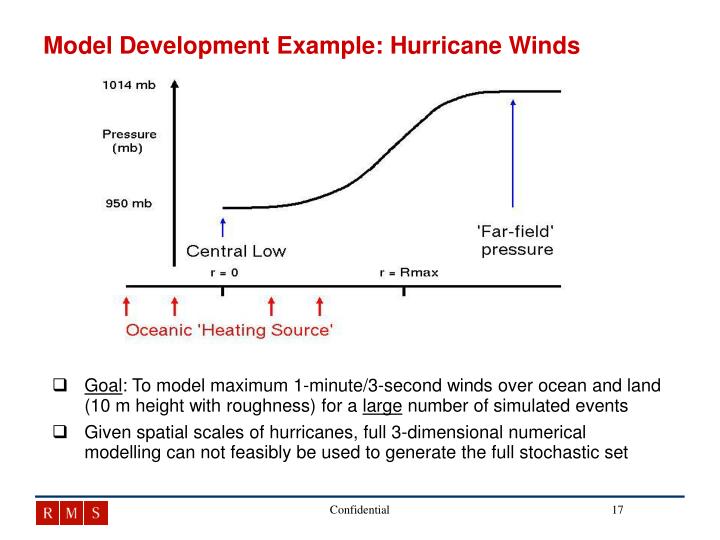 Model Development Example: Hurricane Winds

1014 mb

Pressure (mb)

950 mb

Central Low

'Far-field' pressure

r = 0

r = Rmax

Oceanic 'Heating Source'

❑ Goal: To model maximum 1-minute/3-second winds over ocean and land (10 m height with roughness) for a large number of simulated events

❑ Given spatial scales of hurricanes, full 3-dimensional numerical modelling can not feasibly be used to generate the full stochastic set

R M S

Confidential

17